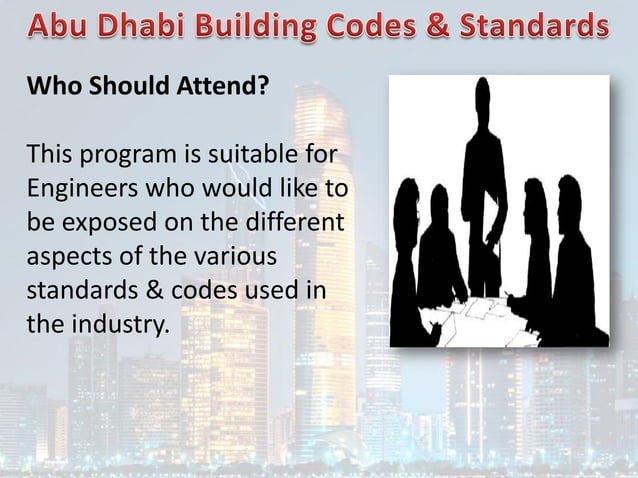 Abu Dhabi Building Codes & Standards

Who Should Attend?

This program is suitable for Engineers who would like to be exposed on the different aspects of the various standards & codes used in the industry.